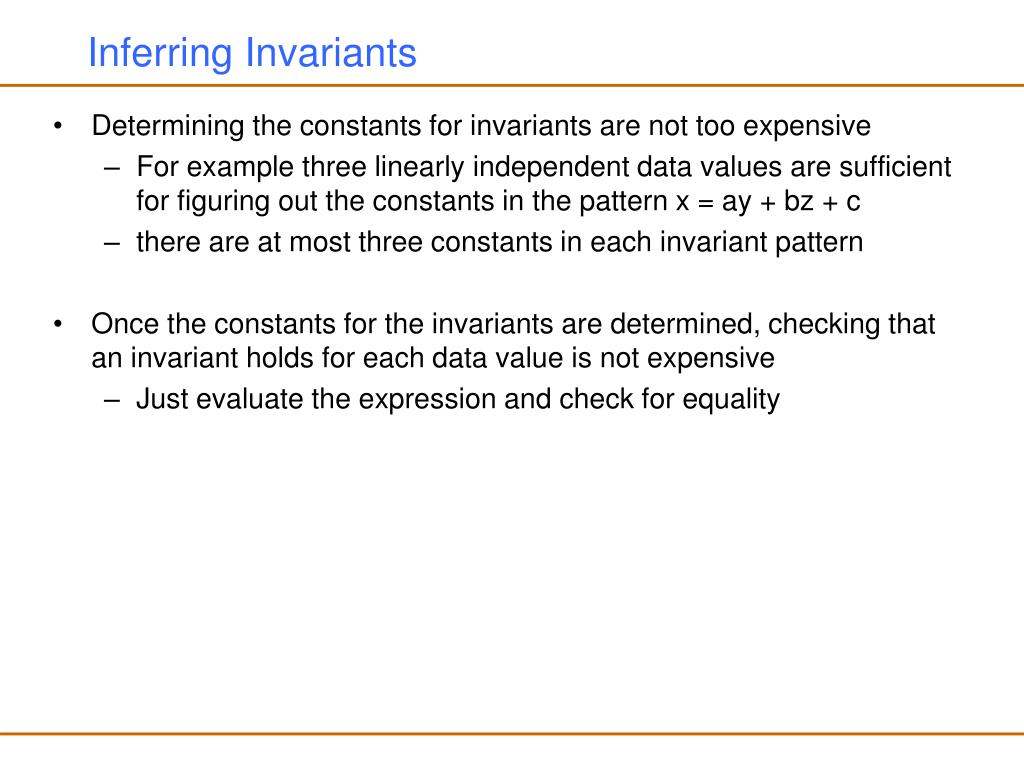 Inferring Invariants

• Determining the constants for invariants are not too expensive
  – For example three linearly independent data values are sufficient for figuring out the constants in the pattern $x = ay + bz + c$
  – there are at most three constants in each invariant pattern

• Once the constants for the invariants are determined, checking that an invariant holds for each data value is not expensive
  – Just evaluate the expression and check for equality